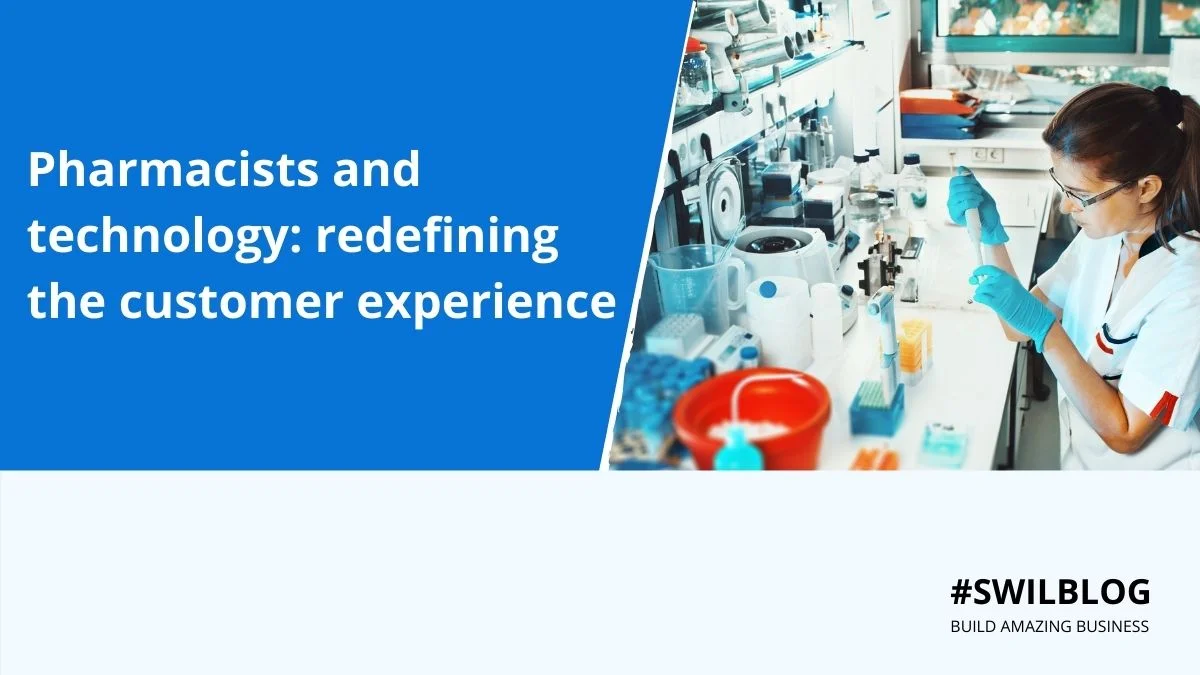 Pharmacists and technology: redefining the customer experience

#SWILBLOG
BUILD AMAZING BUSINESS